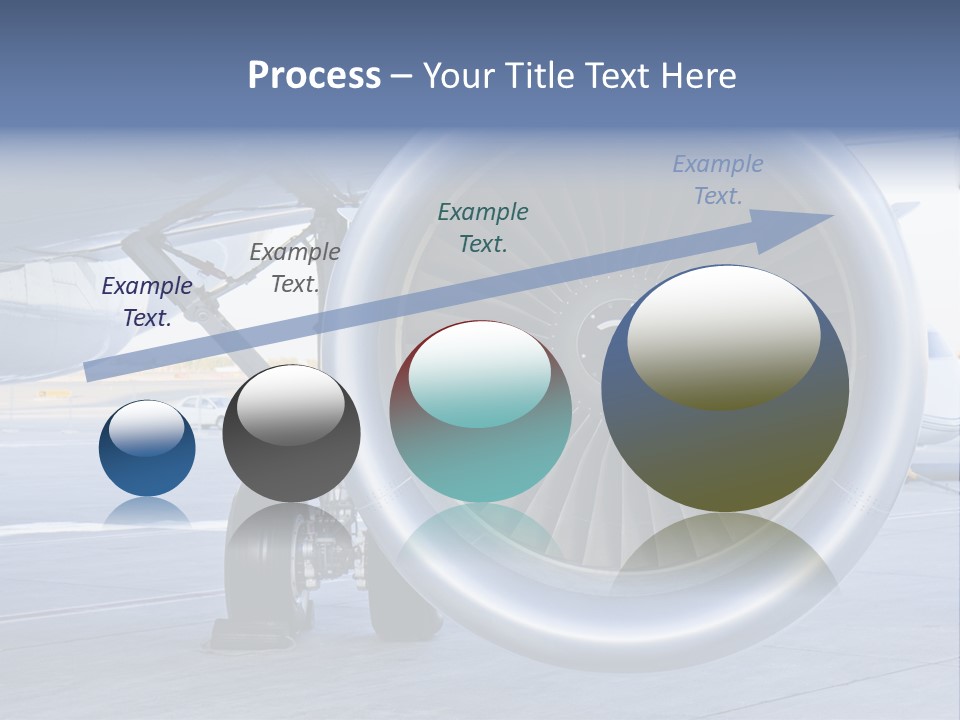 Process – Your Title Text Here

Example Text.

Example Text.

Example Text.

Example Text.